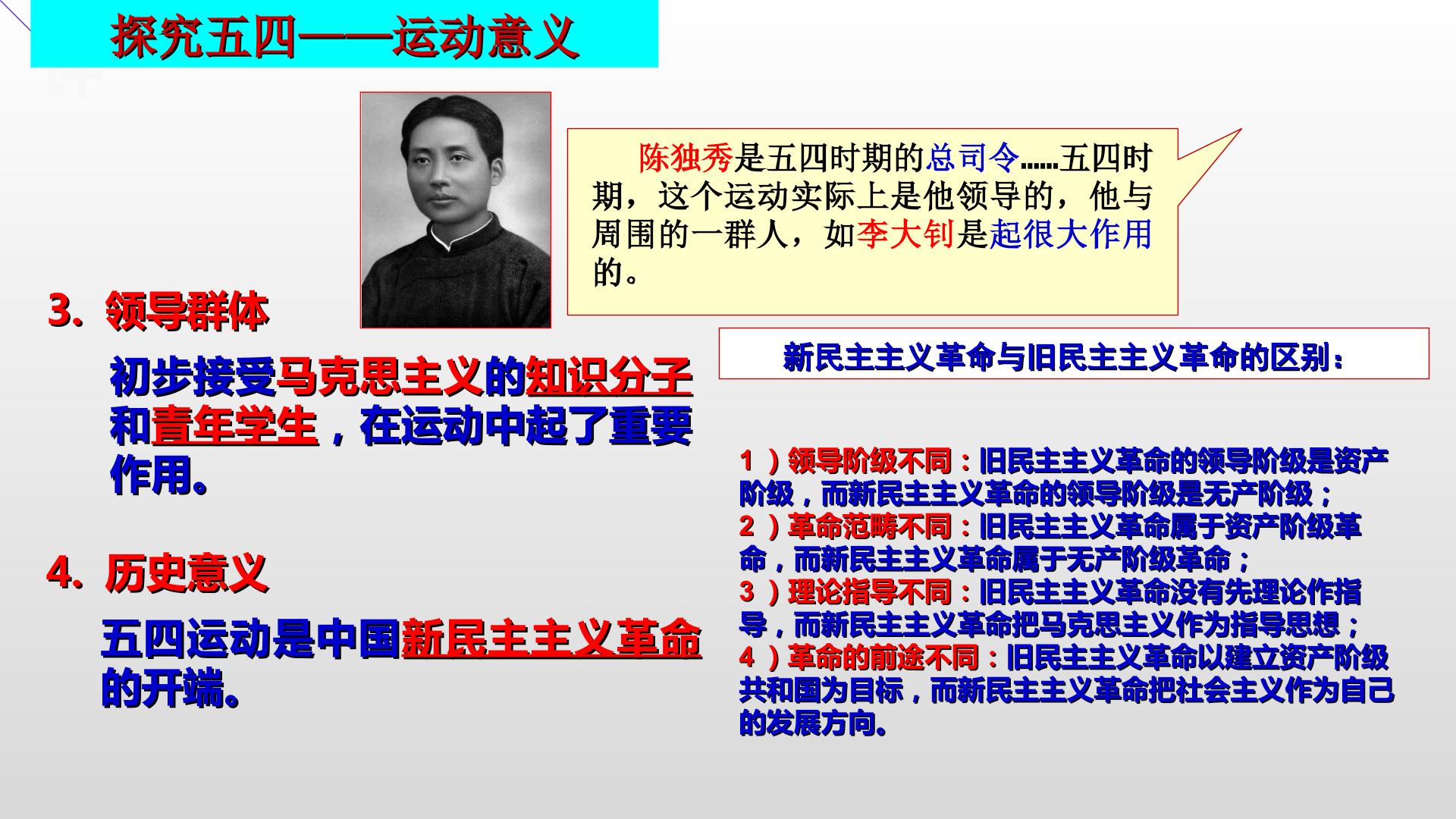 探究五四——运动意义

陈独秀是五四时期的总司令……五四时期，这个运动实际上是他领导的，他与周围的一群人，如李大钊是起很大作用的。

3. 领导群体

初步接受马克思主义的知识分子和青年学生，在运动中起了重要作用。

4. 历史意义

五四运动是中国新民主主义革命的开端。

新民主主义革命与旧民主主义革命的区别：

1）领导阶级不同：旧民主主义革命的领导阶级是资产阶级，而新民主主义革命的领导阶级是无产阶级；
2）革命范畴不同：旧民主主义革命属于资产阶级革命，而新民主主义革命属于无产阶级革命；
3）理论指导不同：旧民主主义革命没有先理论作指导，而新民主主义革命把马克思主义作为指导思想；
4）革命的前途不同：旧民主主义革命以建立资产阶级共和国为目标，而新民主主义革命把社会主义作为自己的发展方向。